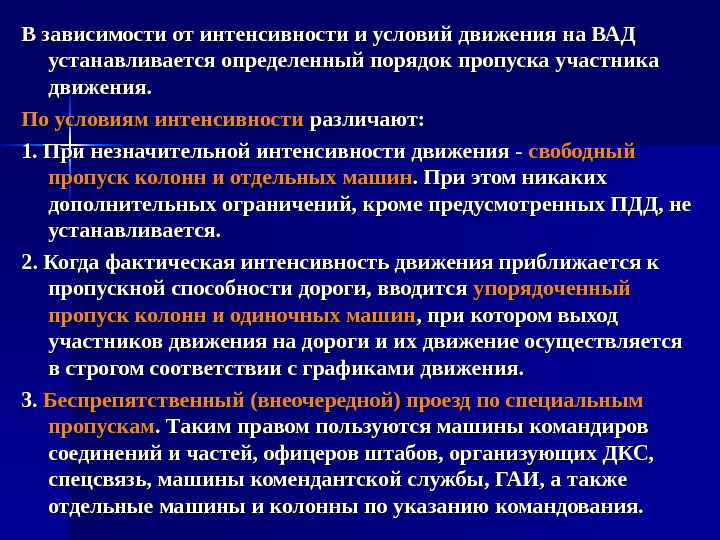 В зависимости от интенсивности и условий движения на ВАД устанавливается определенный порядок пропуска участника движения.

По условиям интенсивности различают:

1. При незначительной интенсивности движения - свободный пропуск колонн и отдельных машин. При этом никаких дополнительных ограничений, кроме предусмотренных ПДД, не устанавливается.

2. Когда фактическая интенсивность движения приближается к пропускной способности дороги, вводится упорядоченный пропуск колонн и одиночных машин, при котором выход участников движения на дороги и их движение осуществляется в строгом соответствии с графиками движения.

3. Беспрепятственный (внеочередной) проезд по специальным пропускам. Таким правом пользуются машины командиров соединений и частей, офицеров штабов, организующих ДКС, спецсвязь, машины комендантской службы, ГАИ, а также отдельные машины и колонны по указанию командования.